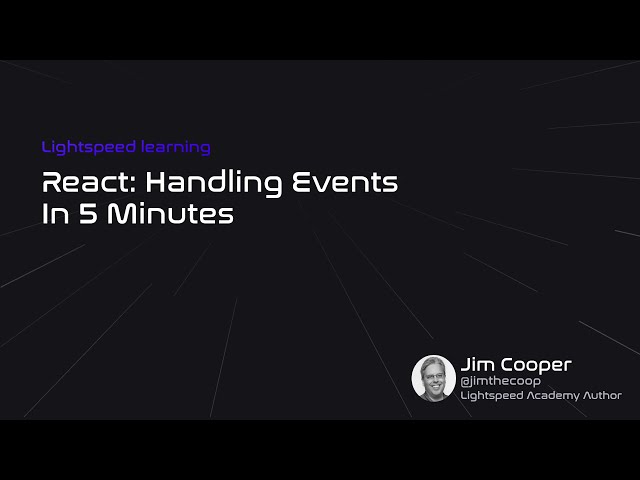 Lightspeed learning

React: Handling Events
In 5 Minutes

Jim Cooper
@jimthecoop
Lightspeed Academy Author